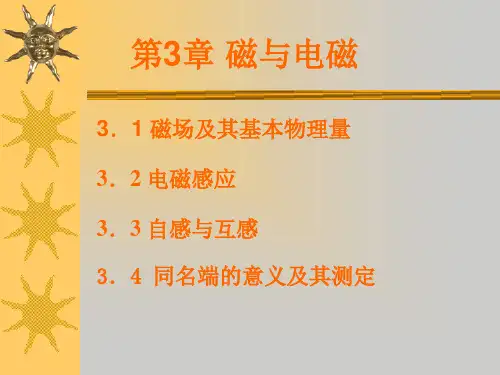 第3章 磁与电磁

3．1 磁场及其基本物理量

3．2 电磁感应

3．3 自感与互感

3．4 同名端的意义及其测定